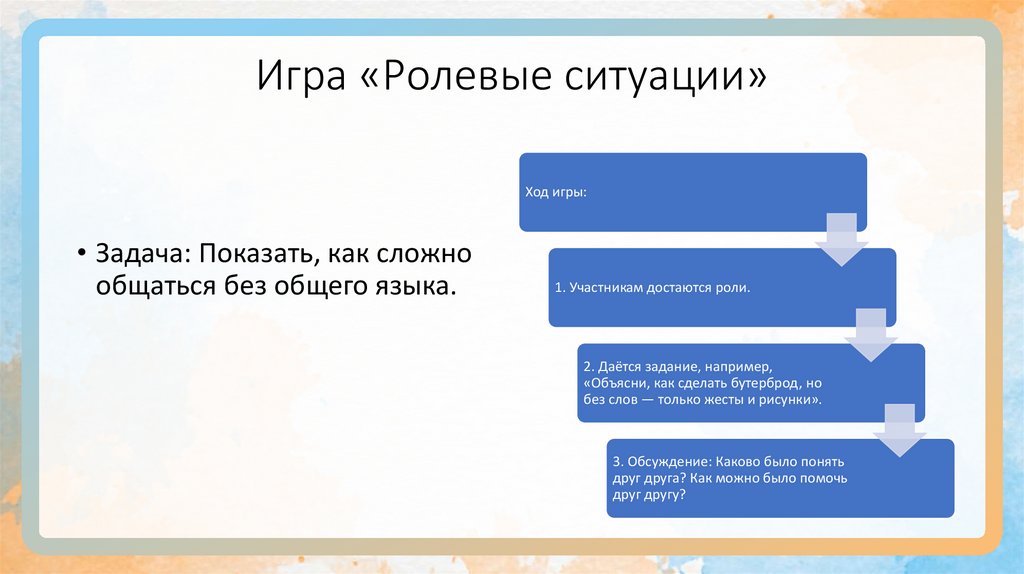 Игра «Ролевые ситуации»

• Задача: Показать, как сложно общаться без общего языка.

Ход игры:

1. Участникам достаются роли.

2. Даётся задание, например, «Объясни, как сделать бутерброд, но без слов — только жесты и рисунки».

3. Обсуждение: Каково было понять друг друга? Как можно было помочь друг другу?